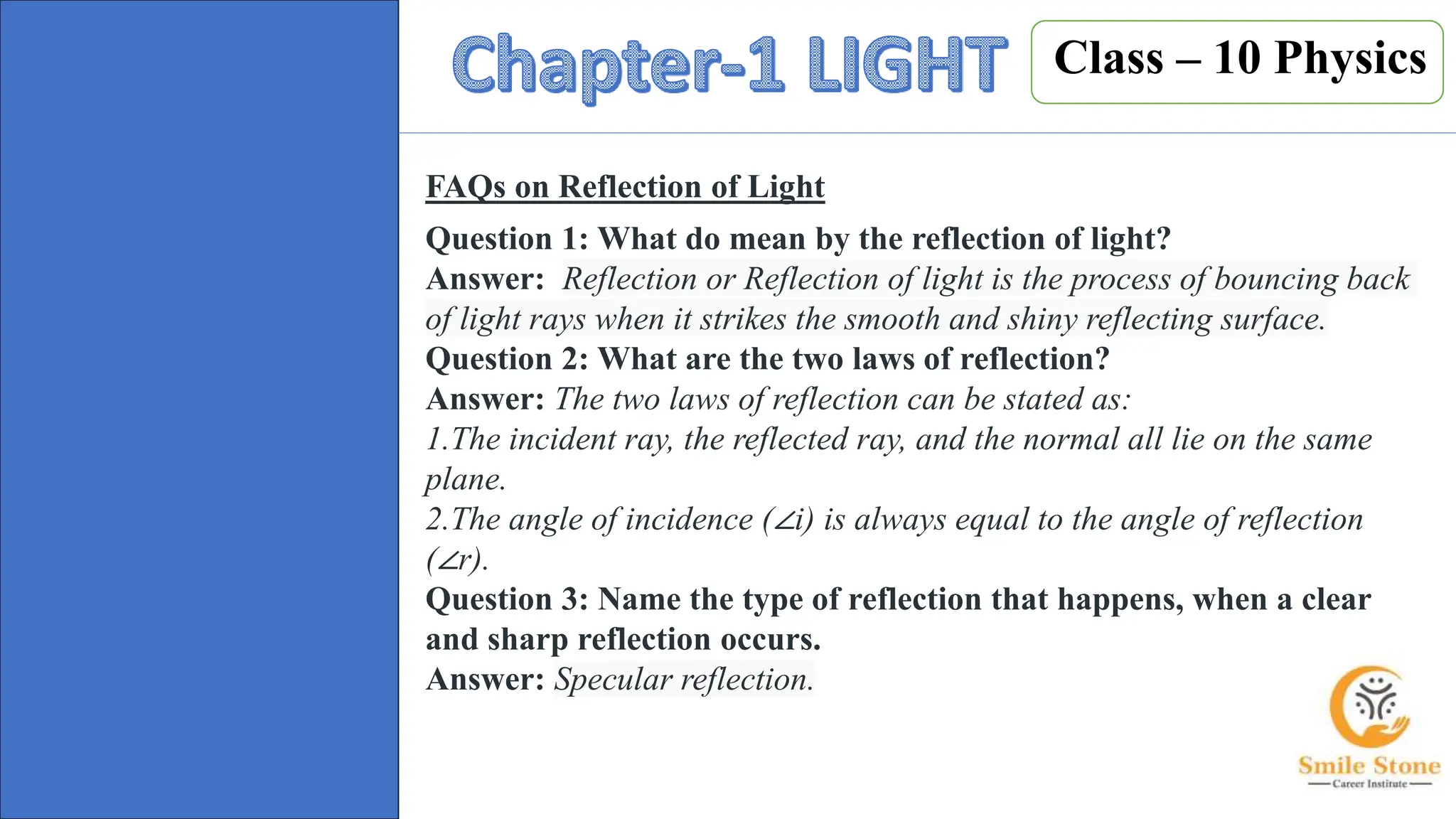 Chapter-1 LIGHT

Class – 10 Physics

FAQs on Reflection of Light

Question 1: What do mean by the reflection of light?
Answer: Reflection or Reflection of light is the process of bouncing back of light rays when it strikes the smooth and shiny reflecting surface.
Question 2: What are the two laws of reflection?
Answer: The two laws of reflection can be stated as:
1.The incident ray, the reflected ray, and the normal all lie on the same plane.
2.The angle of incidence ($\angle i$) is always equal to the angle of reflection ($\angle r$).
Question 3: Name the type of reflection that happens, when a clear and sharp reflection occurs.
Answer: Specular reflection.

Smile Stone
Career Institute